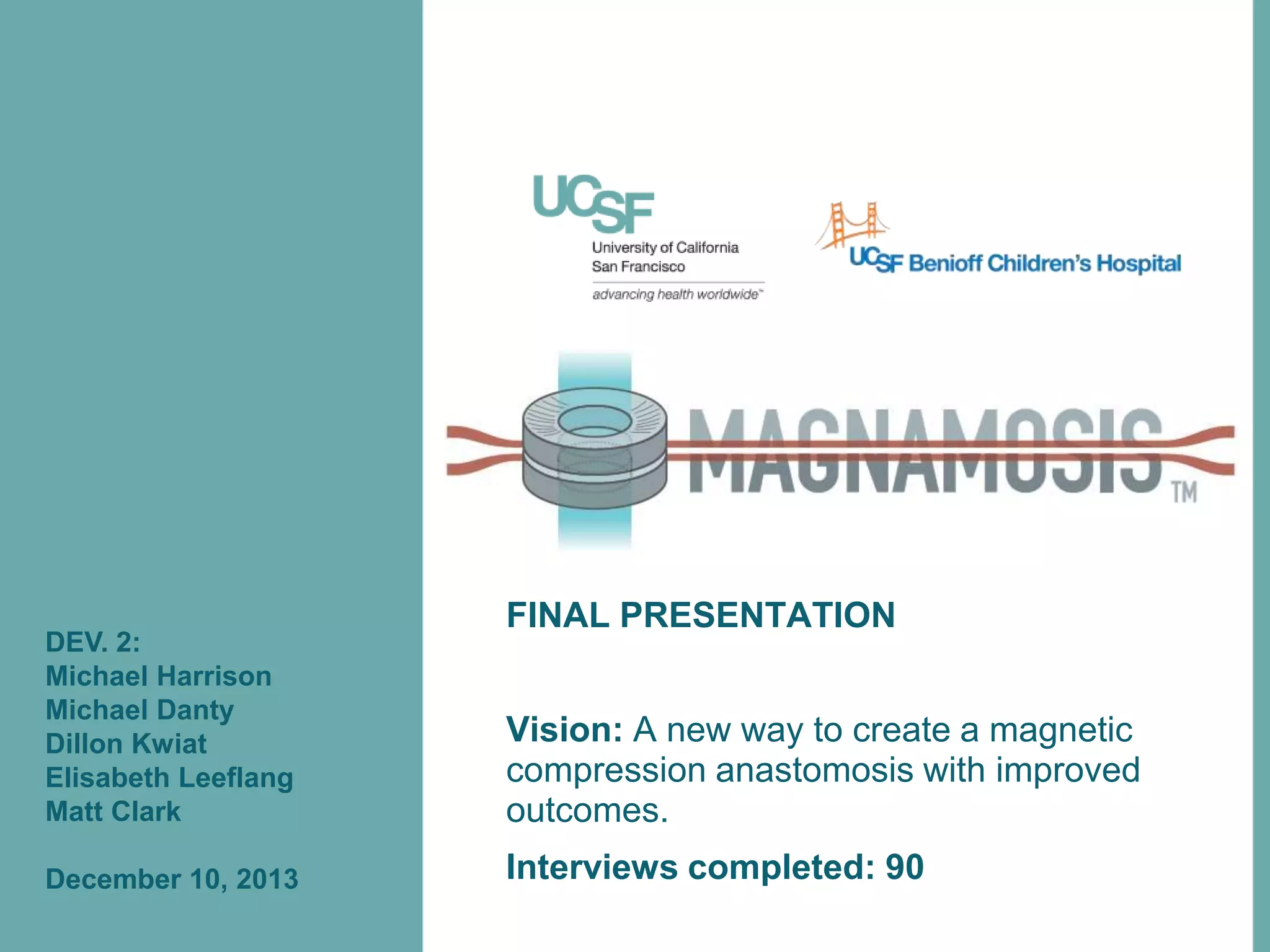 DEV. 2:
Michael Harrison
Michael Danty
Dillon Kwiat
Elisabeth Leeflang
Matt Clark

December 10, 2013

UCSF
University of California
San Francisco
advancing health worldwide™

UCSF Benioff Children's Hospital

MAGNAMOSIS™

FINAL PRESENTATION

Vision: A new way to create a magnetic compression anastomosis with improved outcomes.

Interviews completed: 90